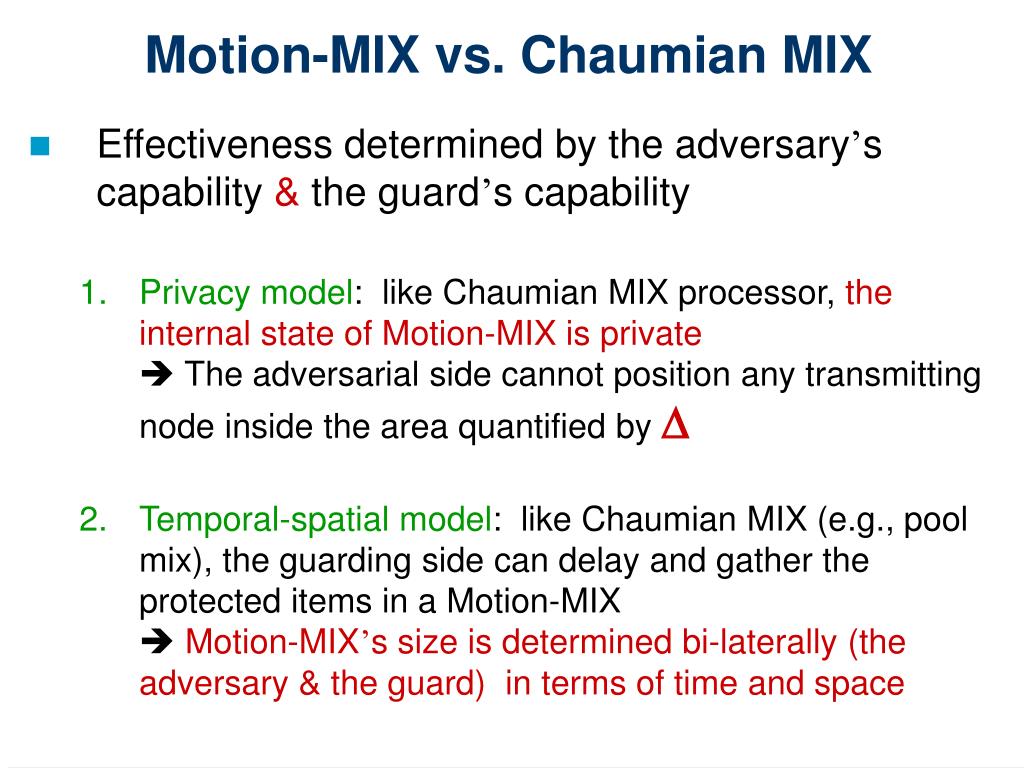 Motion-MIX vs. Chaumian MIX

Effectiveness determined by the adversary’s capability & the guard’s capability

1. Privacy model: like Chaumian MIX processor, the internal state of Motion-MIX is private
➔ The adversarial side cannot position any transmitting node inside the area quantified by $\Delta$

2. Temporal-spatial model: like Chaumian MIX (e.g., pool mix), the guarding side can delay and gather the protected items in a Motion-MIX
➔ Motion-MIX’s size is determined bi-laterally (the adversary & the guard) in terms of time and space